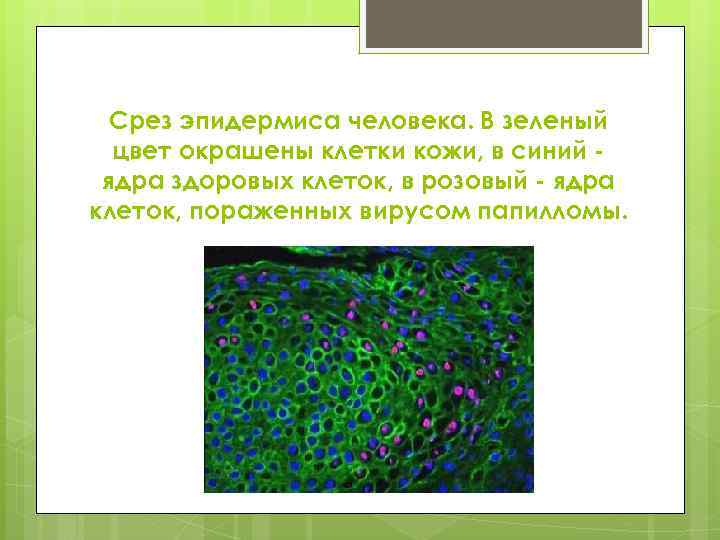 Срез эпидермиса человека. В зеленый цвет окрашены клетки кожи, в синий - ядра здоровых клеток, в розовый - ядра клеток, пораженных вирусом папилломы.